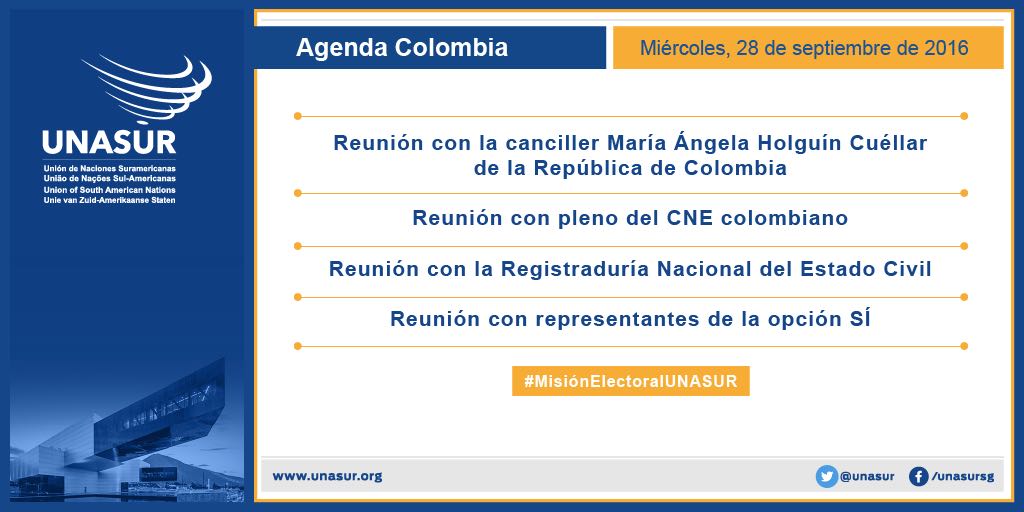 UNASUR
Unión de Naciones Suramericanas
União de Nações Sul-Americanas
Union of South American Nations
Unie van Zuid-Amerikaanse Staten

Agenda Colombia

Miércoles, 28 de septiembre de 2016

Reunión con la canciller María Ángela Holguín Cuéllar de la República de Colombia

Reunión con pleno del CNE colombiano

Reunión con la Registraduría Nacional del Estado Civil

Reunión con representantes de la opción SÍ

#MisiónElectoralUNASUR

www.unasur.org

@unasur

/unasursg